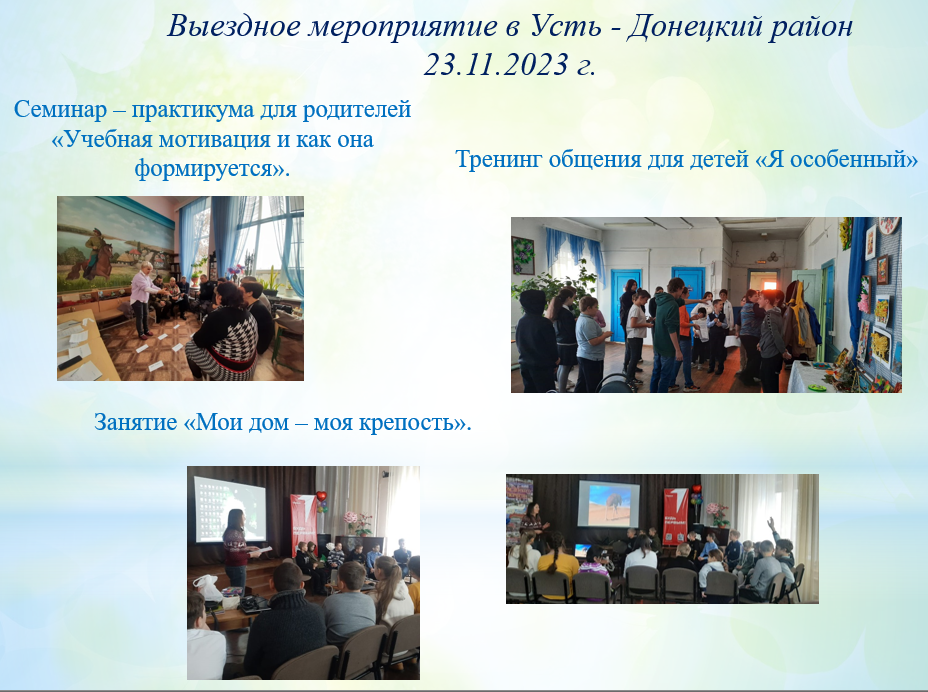 Выездное мероприятие в Усть - Донецкий район
23.11.2023 г.

Семинар – практикума для родителей «Учебная мотивация и как она формируется».

Тренинг общения для детей «Я особенный»

Занятие «Мои дом – моя крепость».